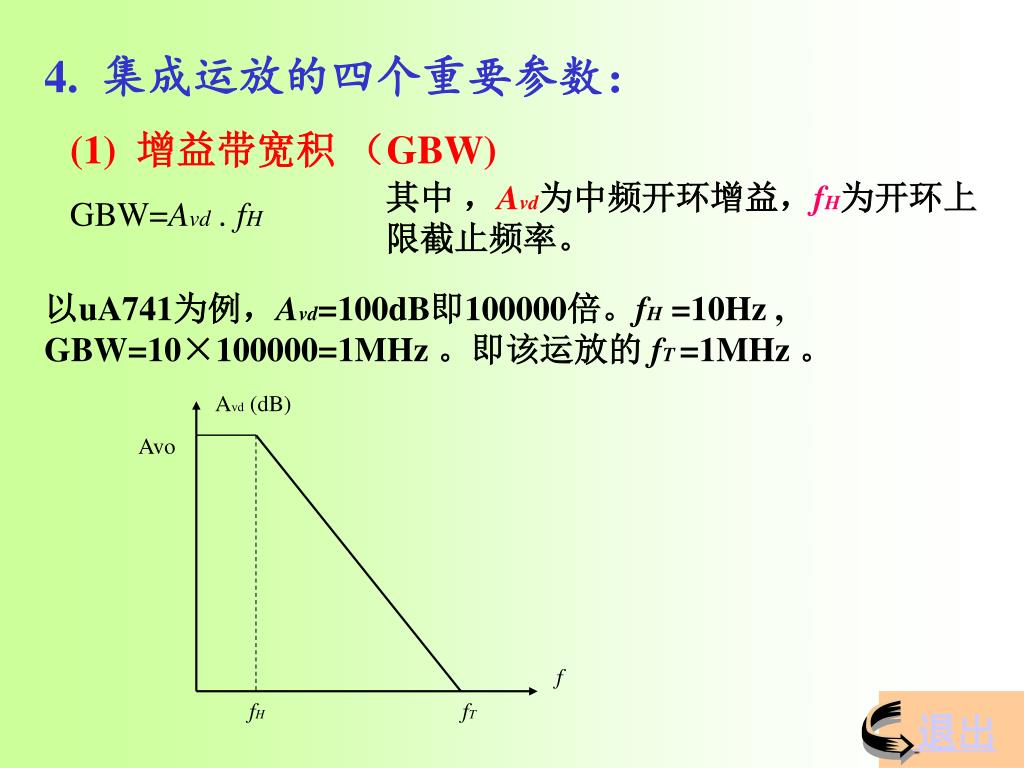 4. 集成运放的四个重要参数：

(1) 增益带宽积 （GBW)

GBW=$A_{vd}$ . $f_H$

其中，$A_{vd}$为中频开环增益，$f_H$为开环上限截止频率。

以uA741为例，$A_{vd}$=100dB即100000倍。$f_H$ =10Hz , GBW=10×100000=1MHz 。即该运放的 $f_T$ =1MHz 。

$A_{vd}$ (dB)

Avo

$f$

$f_H$

$f_T$

退出